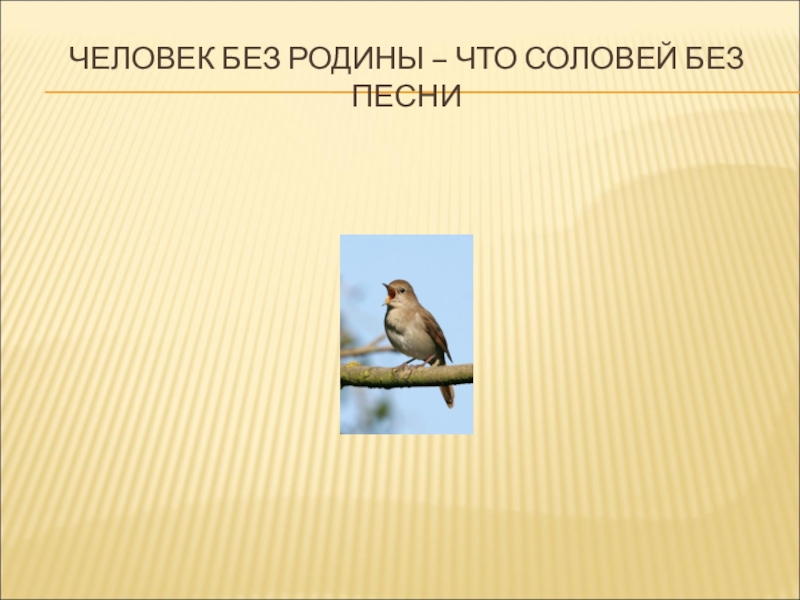 ЧЕЛОВЕК БЕЗ РОДИНЫ – ЧТО СОЛОВЕЙ БЕЗ ПЕСНИ